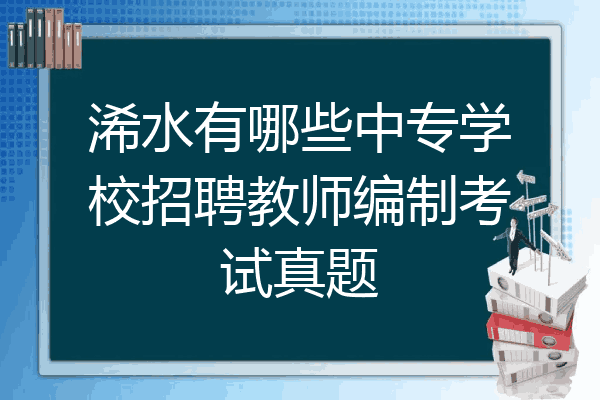 浠水有哪些中专学校招聘教师编制考试真题